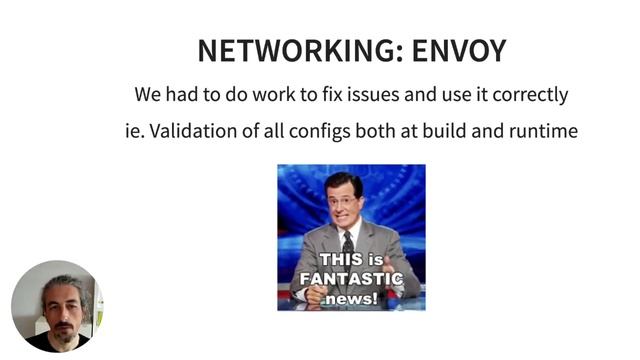 NETWORKING: ENVOY

We had to do work to fix issues and use it correctly

ie. Validation of all configs both at build and runtime

THIS is FANTASTIC news!